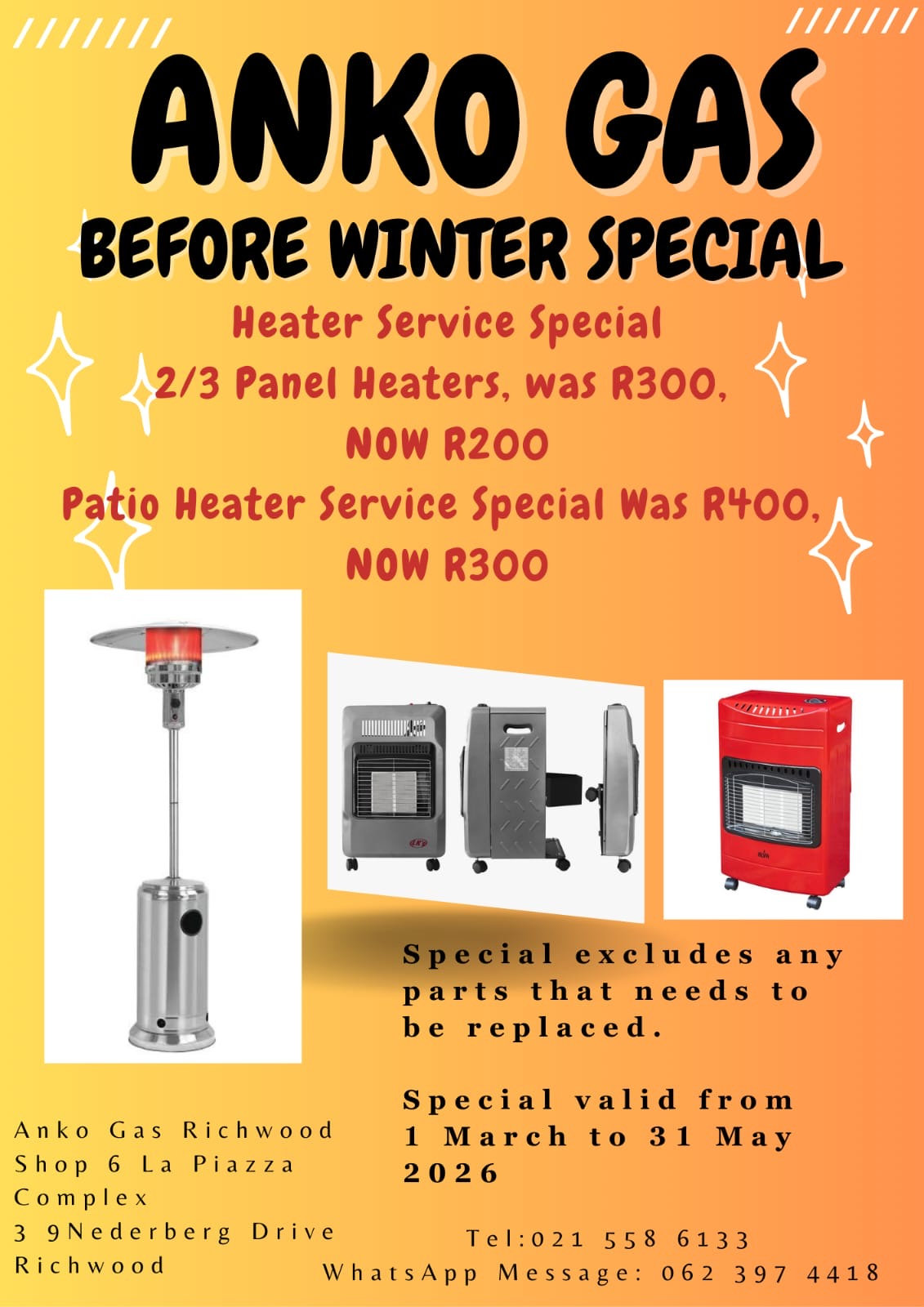 ANKO GAS
BEFORE WINTER SPECIAL

Heater Service Special
2/3 Panel Heaters, was R300, NOW R200
Patio Heater Service Special Was R400, NOW R300

Special excludes any parts that needs to be replaced.

Special valid from 1 March to 31 May 2026

Anko Gas Richwood
Shop 6 La Piazza Complex
3 9Nederberg Drive
Richwood

Tel:021 558 6133
WhatsApp Message: 062 397 4418